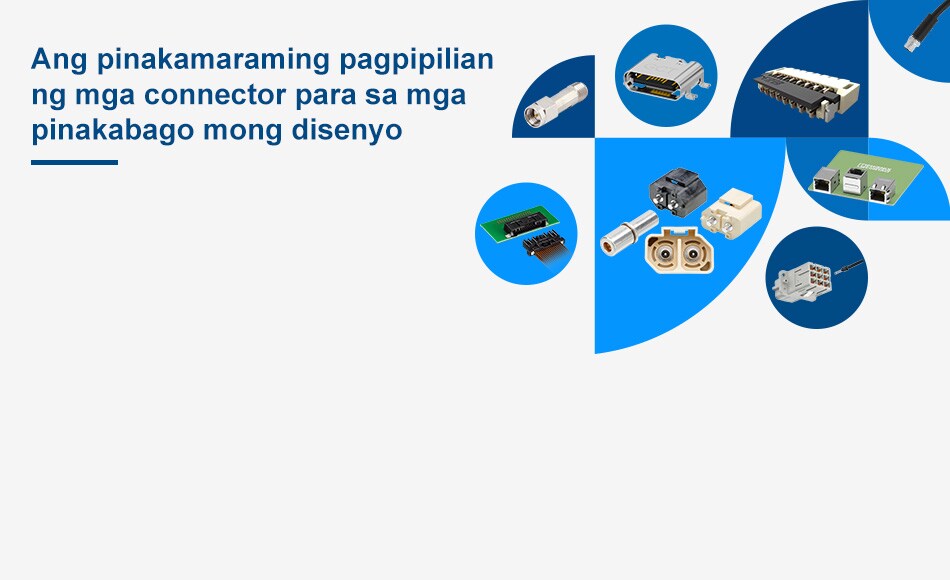 Ang pinakamaraming pagpipilian ng mga connector para sa mga pinakabago mong disenyo